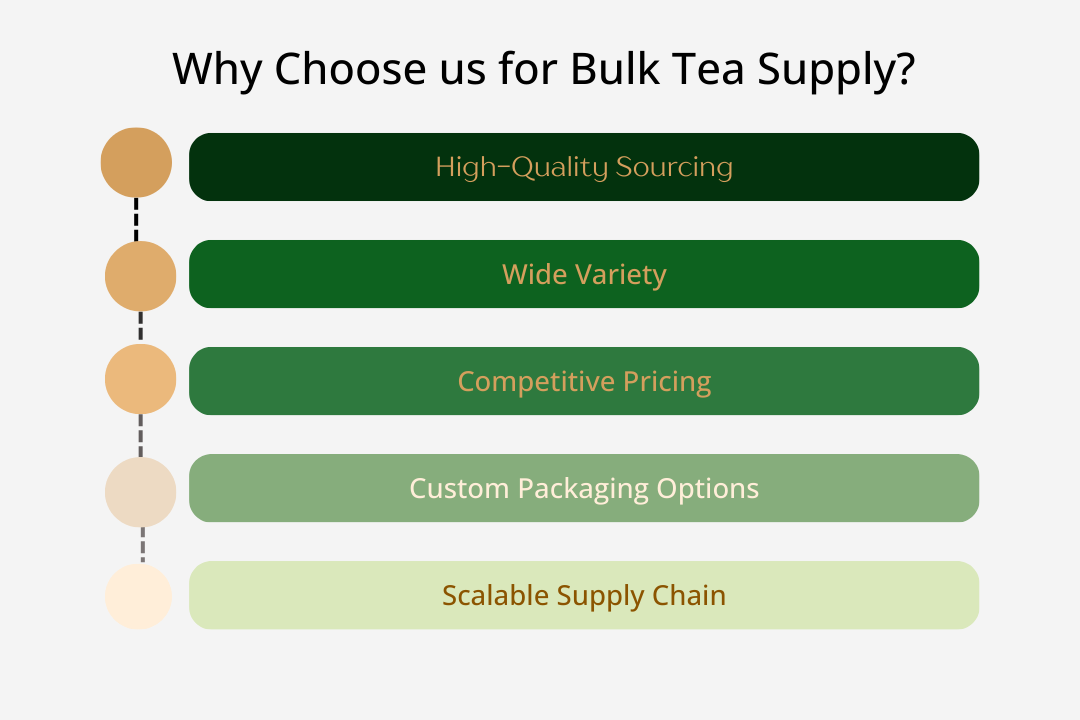 Why Choose us for Bulk Tea Supply?

High-Quality Sourcing

Wide Variety

Competitive Pricing

Custom Packaging Options

Scalable Supply Chain